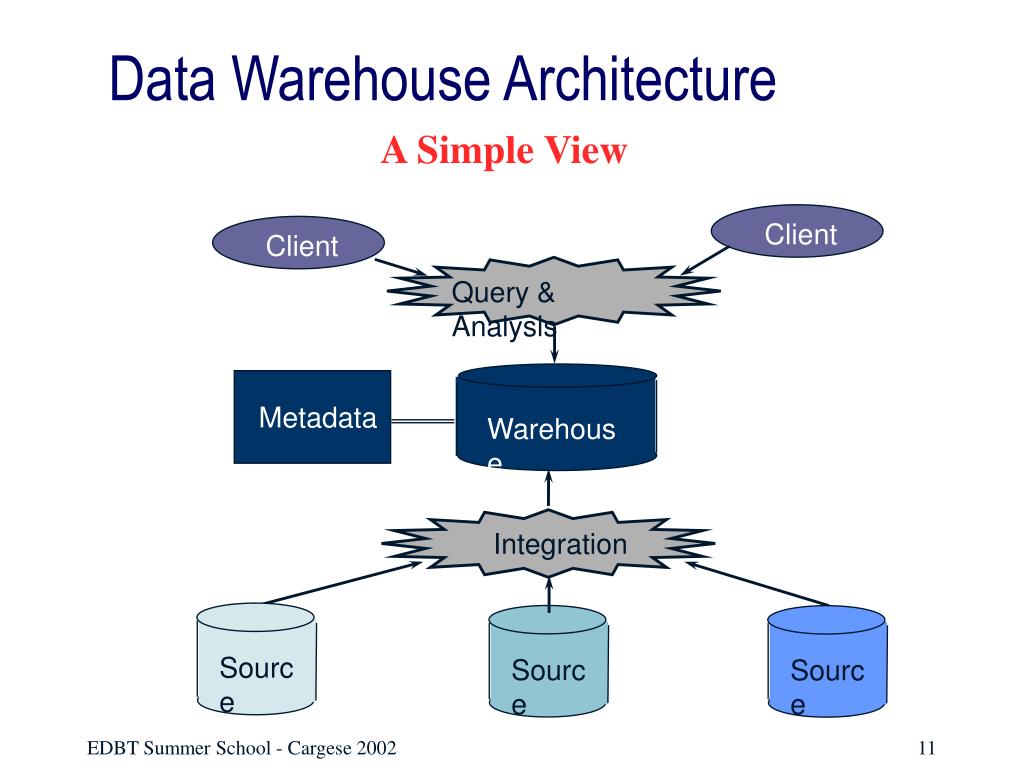 Data Warehouse Architecture

A Simple View

Client

Client

Query & Analysis

Metadata

Warehouse

Integration

Source

Source

Source

EDBT Summer School - Cargese 2002

11